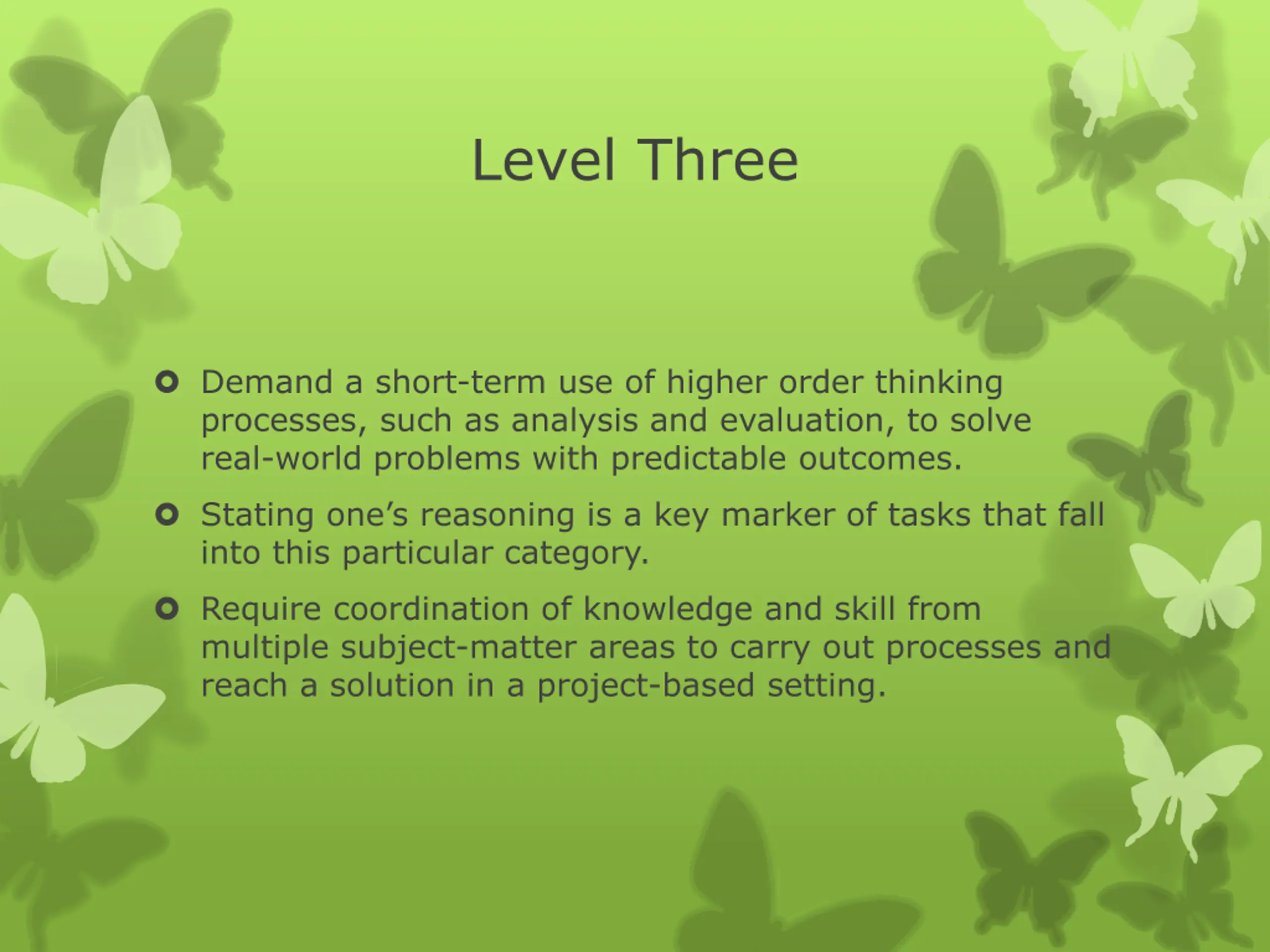 Level Three

Demand a short-term use of higher order thinking processes, such as analysis and evaluation, to solve real-world problems with predictable outcomes.

Stating one’s reasoning is a key marker of tasks that fall into this particular category.

Require coordination of knowledge and skill from multiple subject-matter areas to carry out processes and reach a solution in a project-based setting.